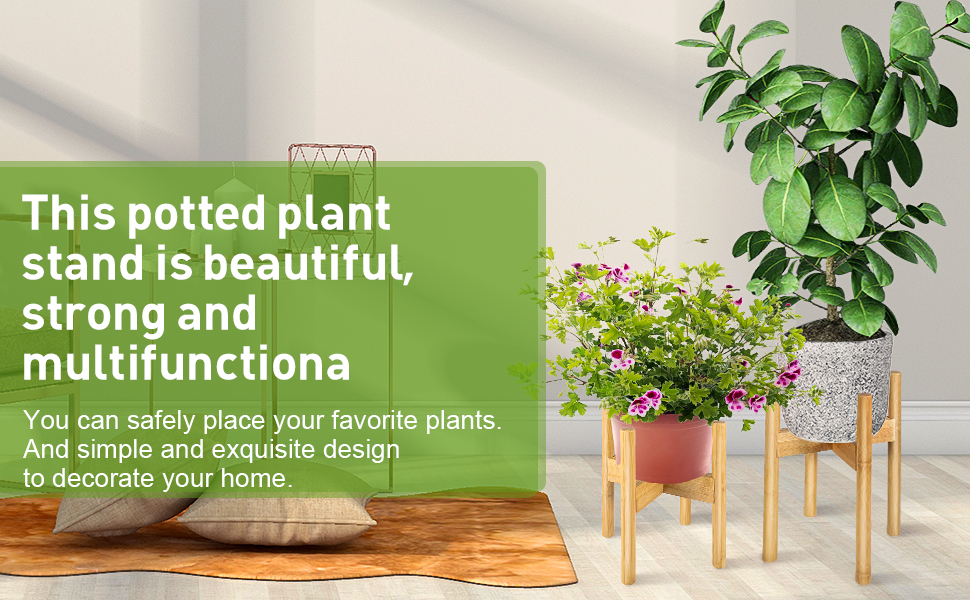 This potted plant stand is beautiful, strong and multifunctiona

You can safely place your favorite plants. And simple and exquisite design to decorate your home.